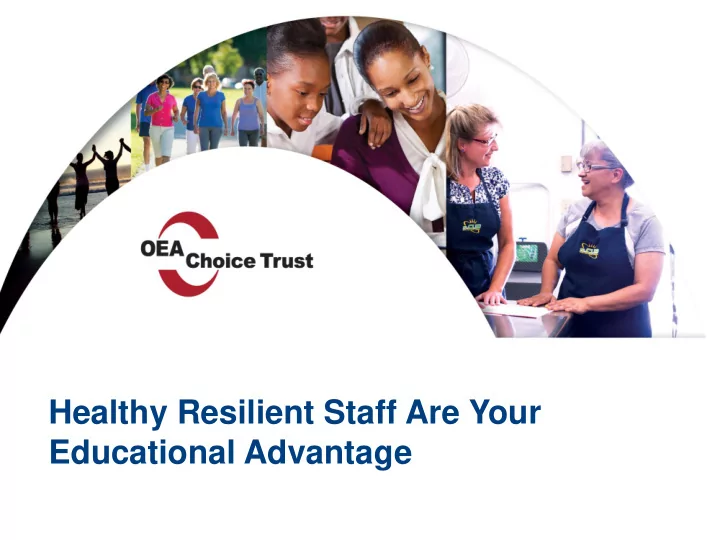 OEA Choice Trust

Healthy Resilient Staff Are Your Educational Advantage